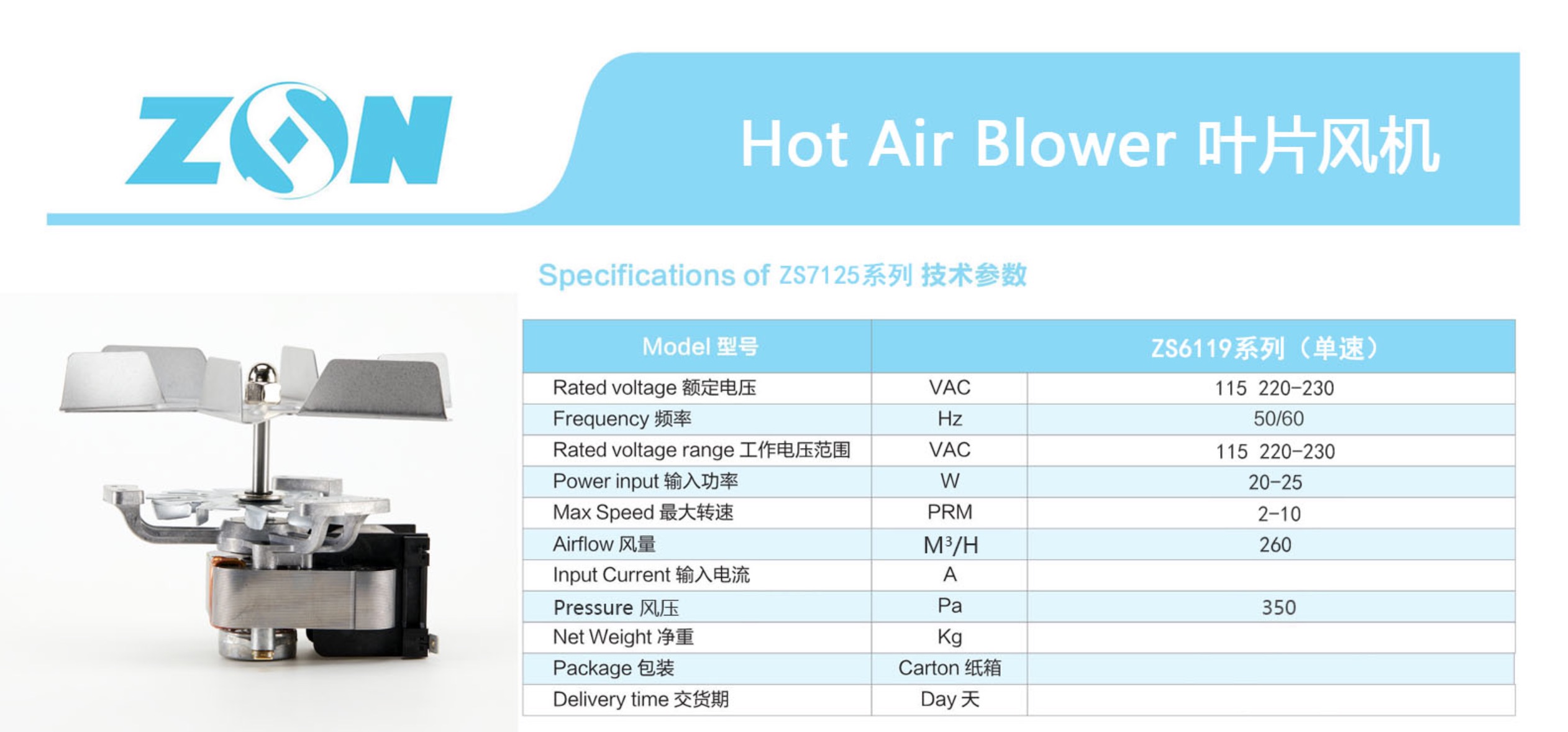 ZON

Hot Air Blower 叶片风机

Specifications of ZS7125系列 技术参数

| Model 型号 | | ZS6119系列（单速） |
|---|---|---|
| Rated voltage 额定电压 | VAC | 115 220-230 |
| Frequency 频率 | Hz | 50/60 |
| Rated voltage range 工作电压范围 | VAC | 115 220-230 |
| Power input 输入功率 | W | 20-25 |
| Max Speed 最大转速 | PRM | 2-10 |
| Airflow 风量 | $M^3/H$ | 260 |
| Input Current 输入电流 | A | |
| Pressure 风压 | Pa | 350 |
| Net Weight 净重 | Kg | |
| Package 包装 | Carton 纸箱 | |
| Delivery time 交货期 | Day 天 | |